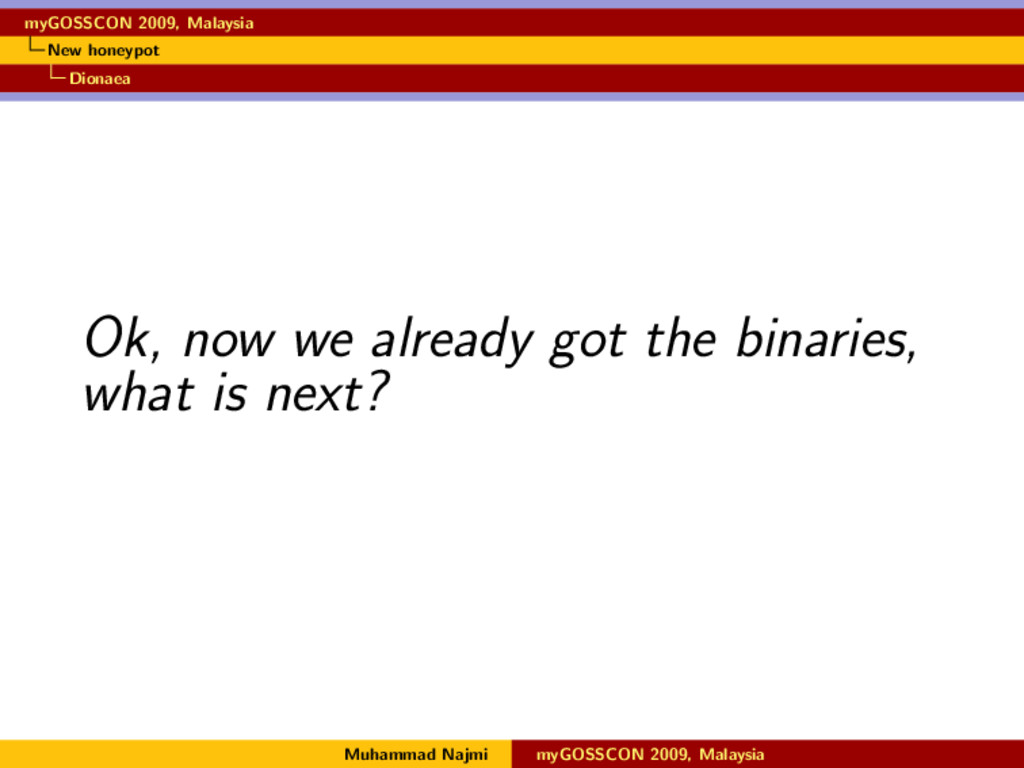 myGOSSCON 2009, Malaysia
New honeypot
Dionaea

Ok, now we already got the binaries, what is next?

Muhammad Najmi
myGOSSCON 2009, Malaysia